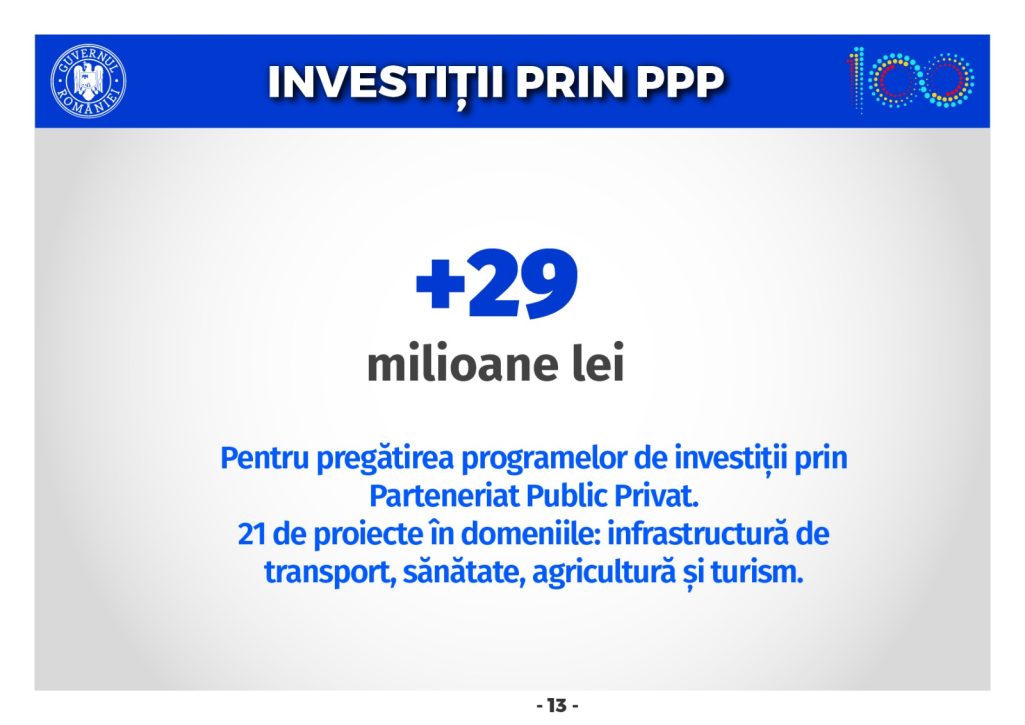 GUVERNUL ROMÂNIEI

INVESTIȚII PRIN PPP

100

+29
milioane lei

Pentru pregătirea programelor de investiții prin Parteneriat Public Privat.
21 de proiecte în domeniile: infrastructură de transport, sănătate, agricultură și turism.

- 13 -